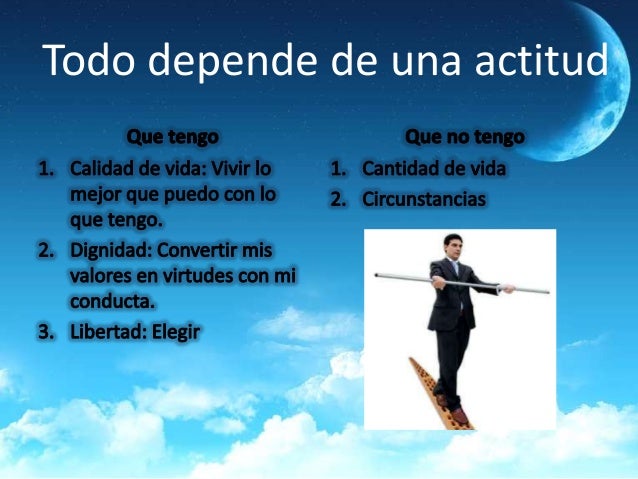 Todo depende de una actitud

Que tengo

1. Calidad de vida: Vivir lo mejor que puedo con lo que tengo.
2. Dignidad: Convertir mis valores en virtudes con mi conducta.
3. Libertad: Elegir

Que no tengo

1. Cantidad de vida
2. Circunstancias